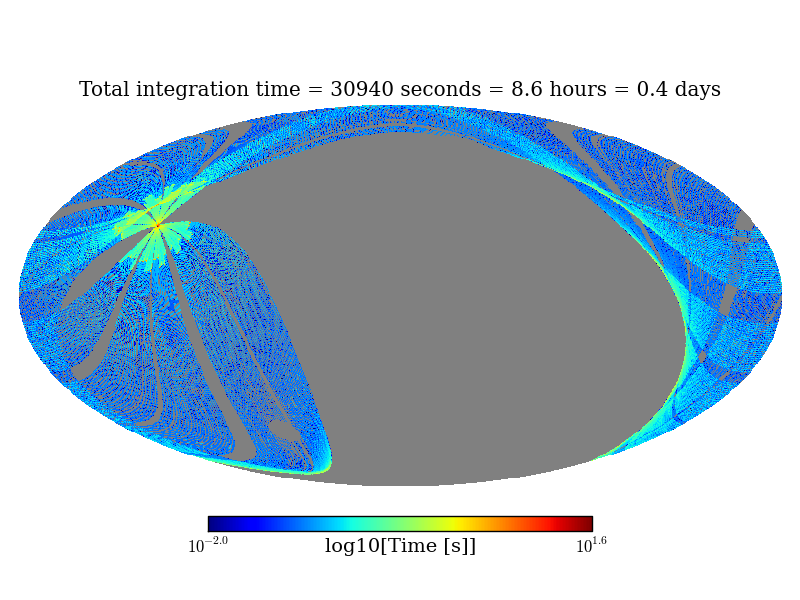 Total integration time = 30940 seconds = 8.6 hours = 0.4 days

$10^{-2.0}$ log10[Time [s]] $10^{1.6}$